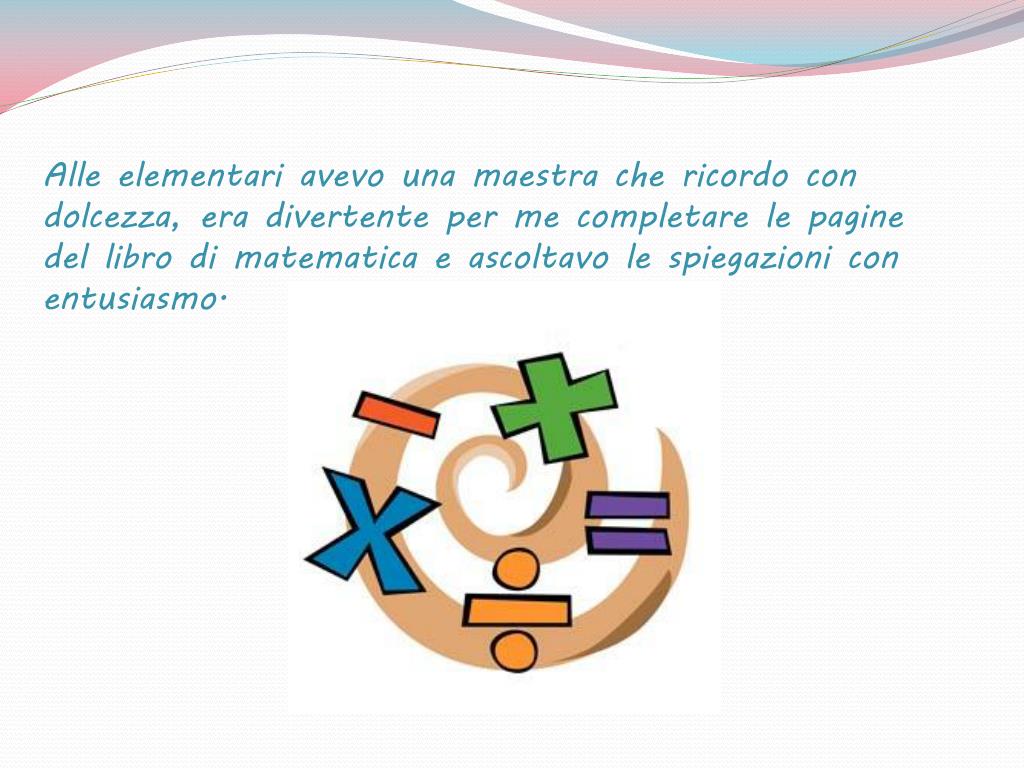 Alle elementari avevo una maestra che ricordo con dolcezza, era divertente per me completare le pagine del libro di matematica e ascoltavo le spiegazioni con entusiasmo.